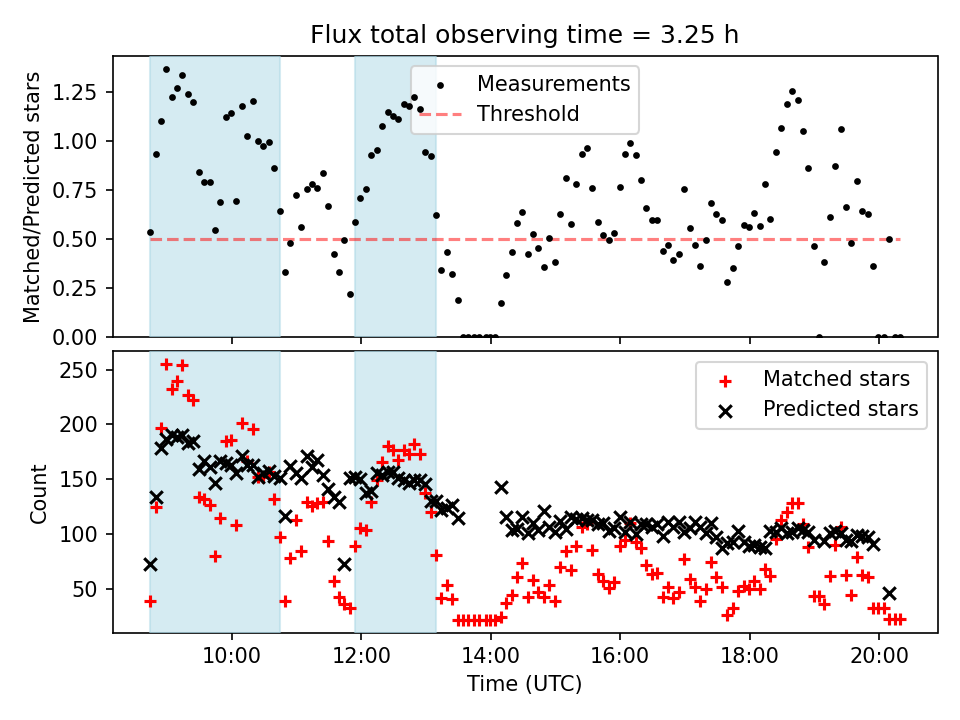 Flux total observing time = 3.25 h

Matched/Predicted stars

1.25
1.00
0.75
0.50
0.25
0.00

Measurements
Threshold

Count

250
200
150
100
50

Matched stars
Predicted stars

10:00
12:00
14:00
16:00
18:00
20:00

Time (UTC)